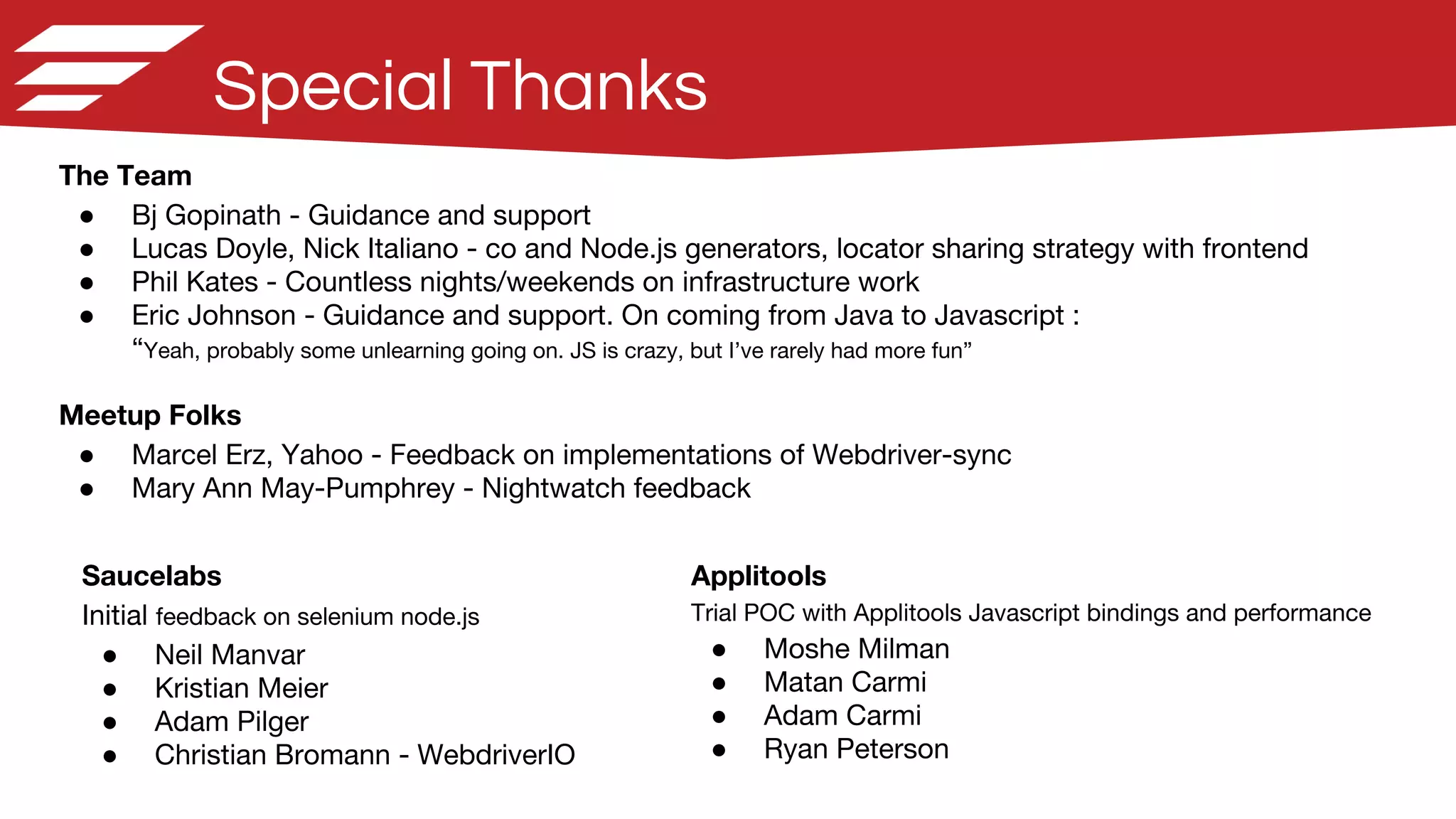 Special Thanks

The Team

- Bj Gopinath - Guidance and support
- Lucas Doyle, Nick Italiano - co and Node.js generators, locator sharing strategy with frontend
- Phil Kates - Countless nights/weekends on infrastructure work
- Eric Johnson - Guidance and support. On coming from Java to Javascript :
“Yeah, probably some unlearning going on. JS is crazy, but I’ve rarely had more fun”

Meetup Folks

- Marcel Erz, Yahoo - Feedback on implementations of Webdriver-sync
- Mary Ann May-Pumphrey - Nightwatch feedback

Saucelabs

Initial feedback on selenium node.js

- Neil Manvar
- Kristian Meier
- Adam Pilger
- Christian Bromann - WebdriverIO

Applitools

Trial POC with Applitools Javascript bindings and performance

- Moshe Milman
- Matan Carmi
- Adam Carmi
- Ryan Peterson